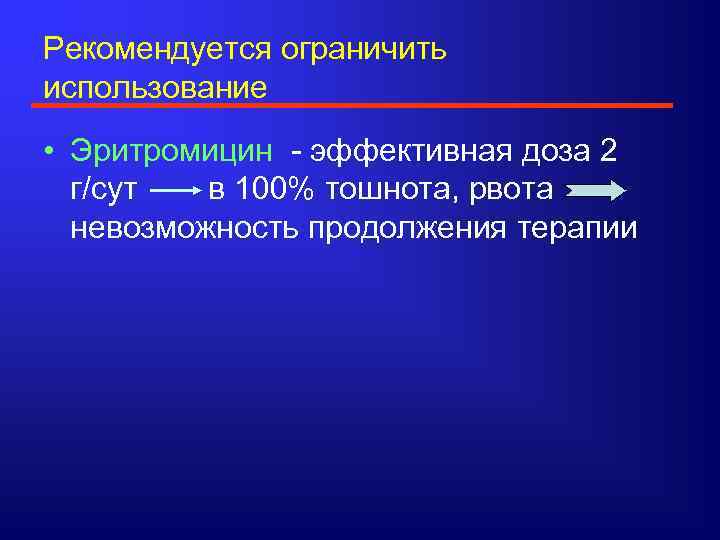 Рекомендуется ограничить использование

• Эритромицин - эффективная доза 2 г/сут → в 100% тошнота, рвота → невозможность продолжения терапии